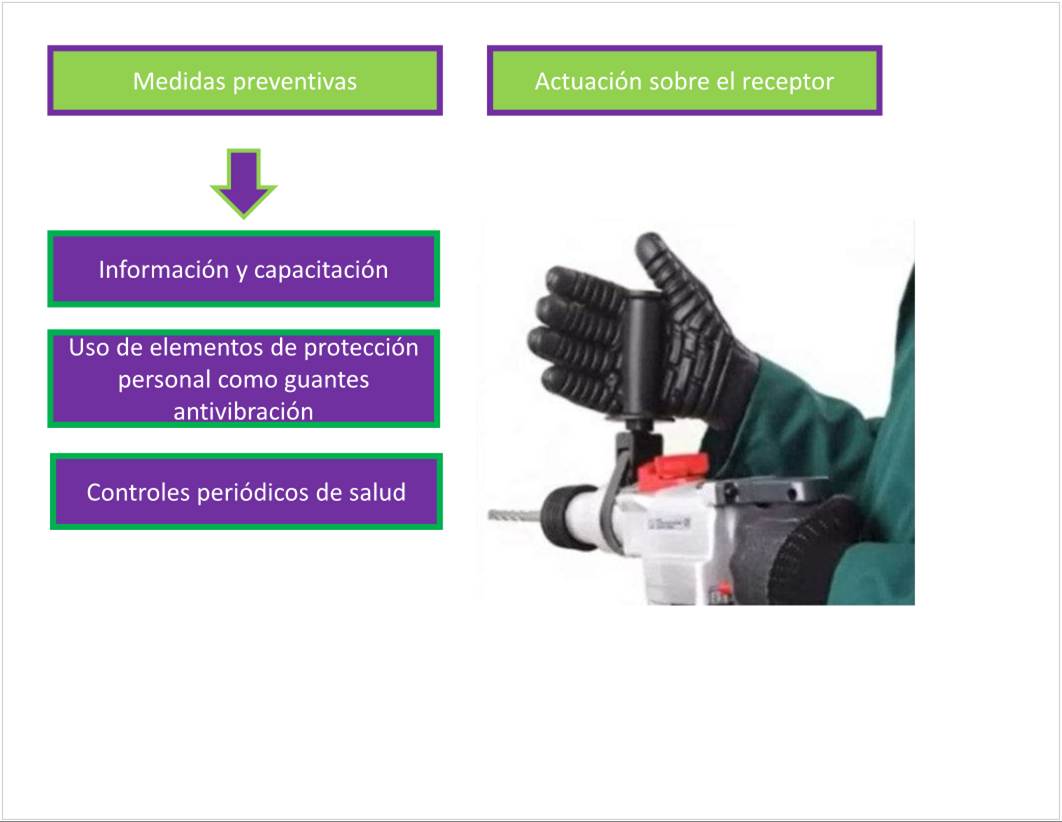 Medidas preventivas

Actuación sobre el receptor

Información y capacitación

Uso de elementos de protección personal como guantes antivibración

Controles periódicos de salud